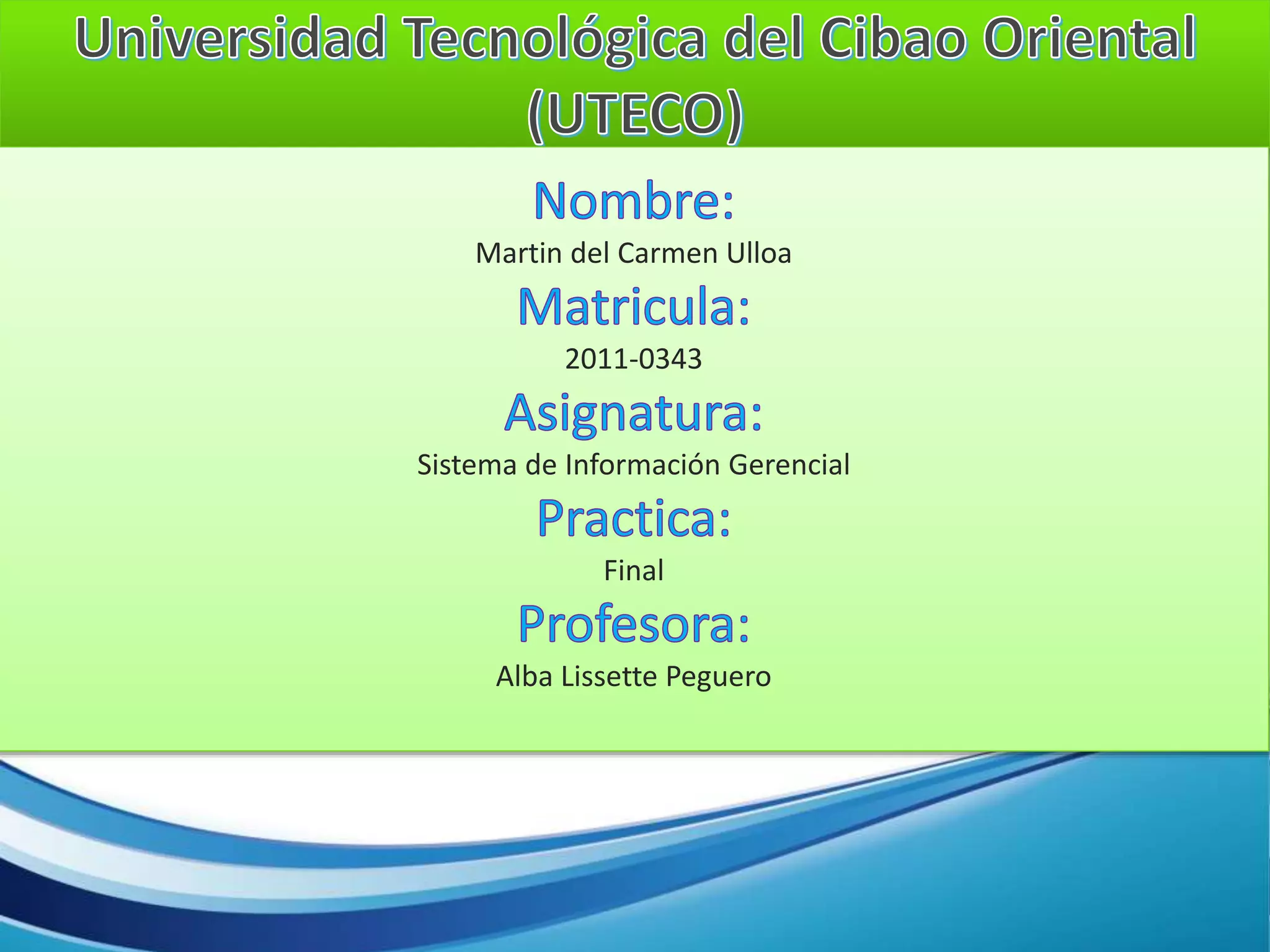 Universidad Tecnológica del Cibao Oriental (UTECO)

Nombre:
Martin del Carmen Ulloa

Matricula:
2011-0343

Asignatura:
Sistema de Información Gerencial

Practica:
Final

Profesora:
Alba Lissette Peguero